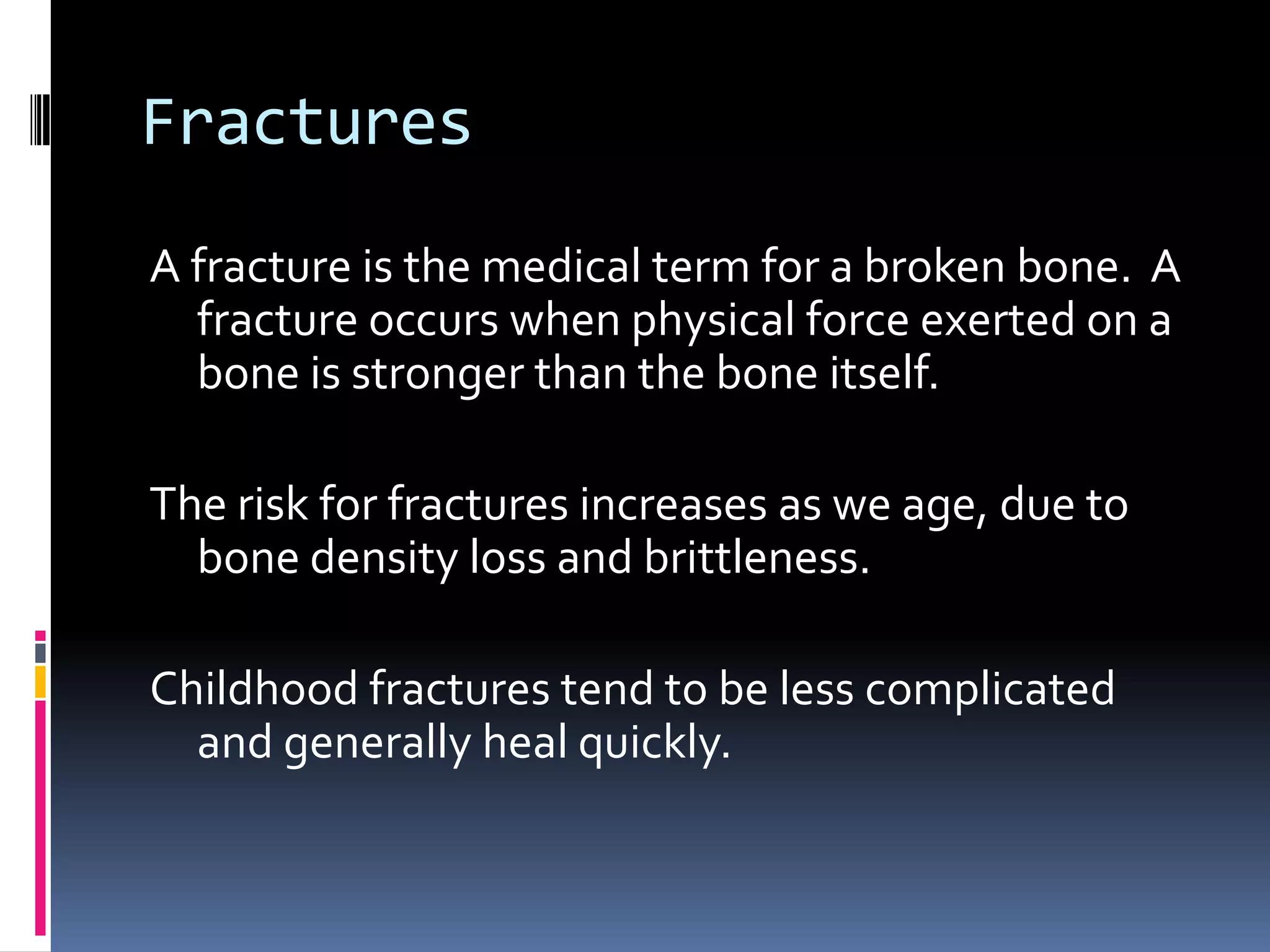 Fractures

A fracture is the medical term for a broken bone.  A fracture occurs when physical force exerted on a bone is stronger than the bone itself.

The risk for fractures increases as we age, due to bone density loss and brittleness.

Childhood fractures tend to be less complicated and generally heal quickly.